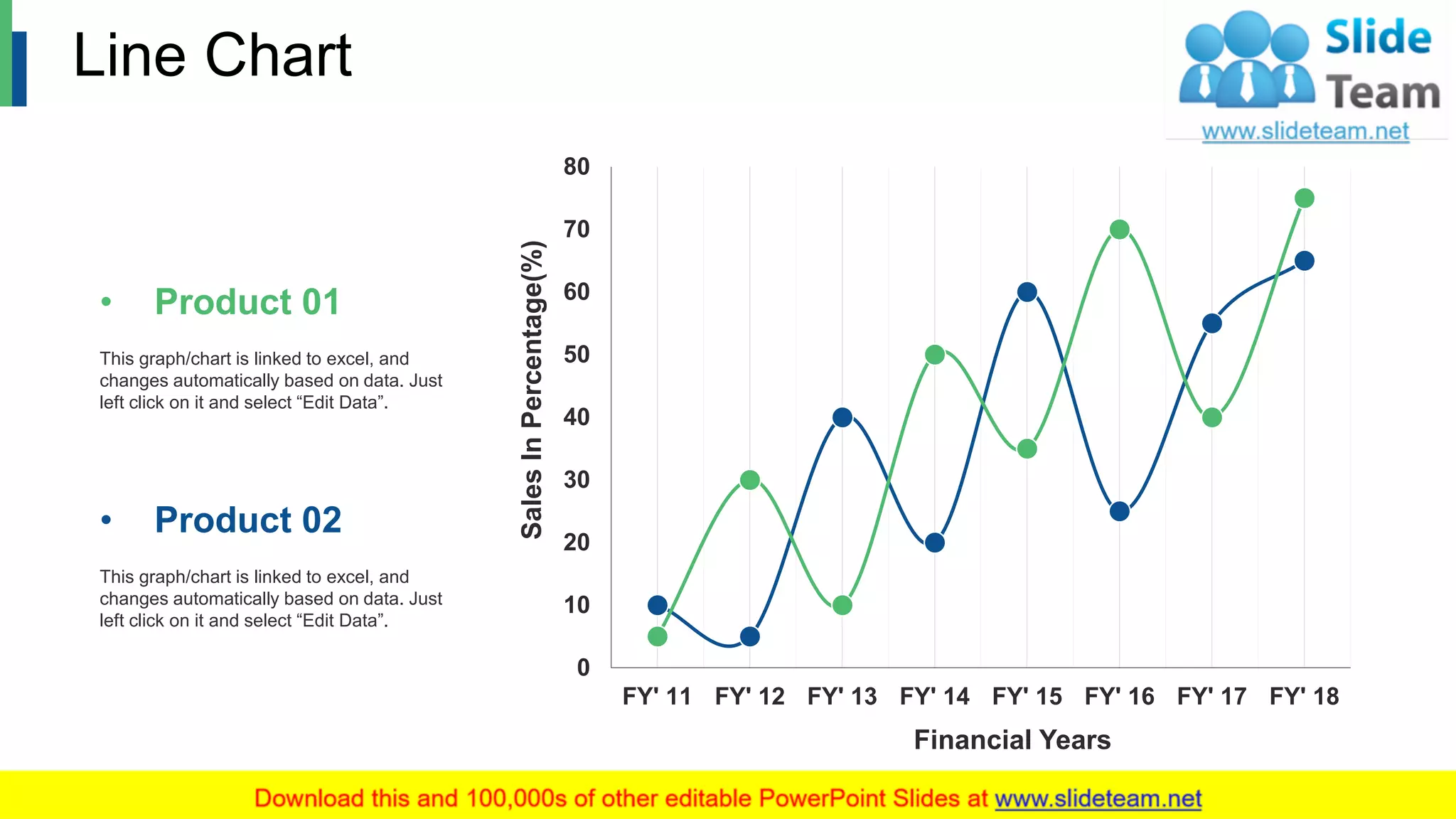 Line Chart

Slide Team
www.slideteam.net

• Product 01

This graph/chart is linked to excel, and changes automatically based on data. Just left click on it and select “Edit Data”.

• Product 02

This graph/chart is linked to excel, and changes automatically based on data. Just left click on it and select “Edit Data”.

Sales In Percentage(%)

80
70
60
50
40
30
20
10
0

FY' 11 FY' 12 FY' 13 FY' 14 FY' 15 FY' 16 FY' 17 FY' 18

Financial Years

Download this and 100,000s of other editable PowerPoint Slides at www.slideteam.net